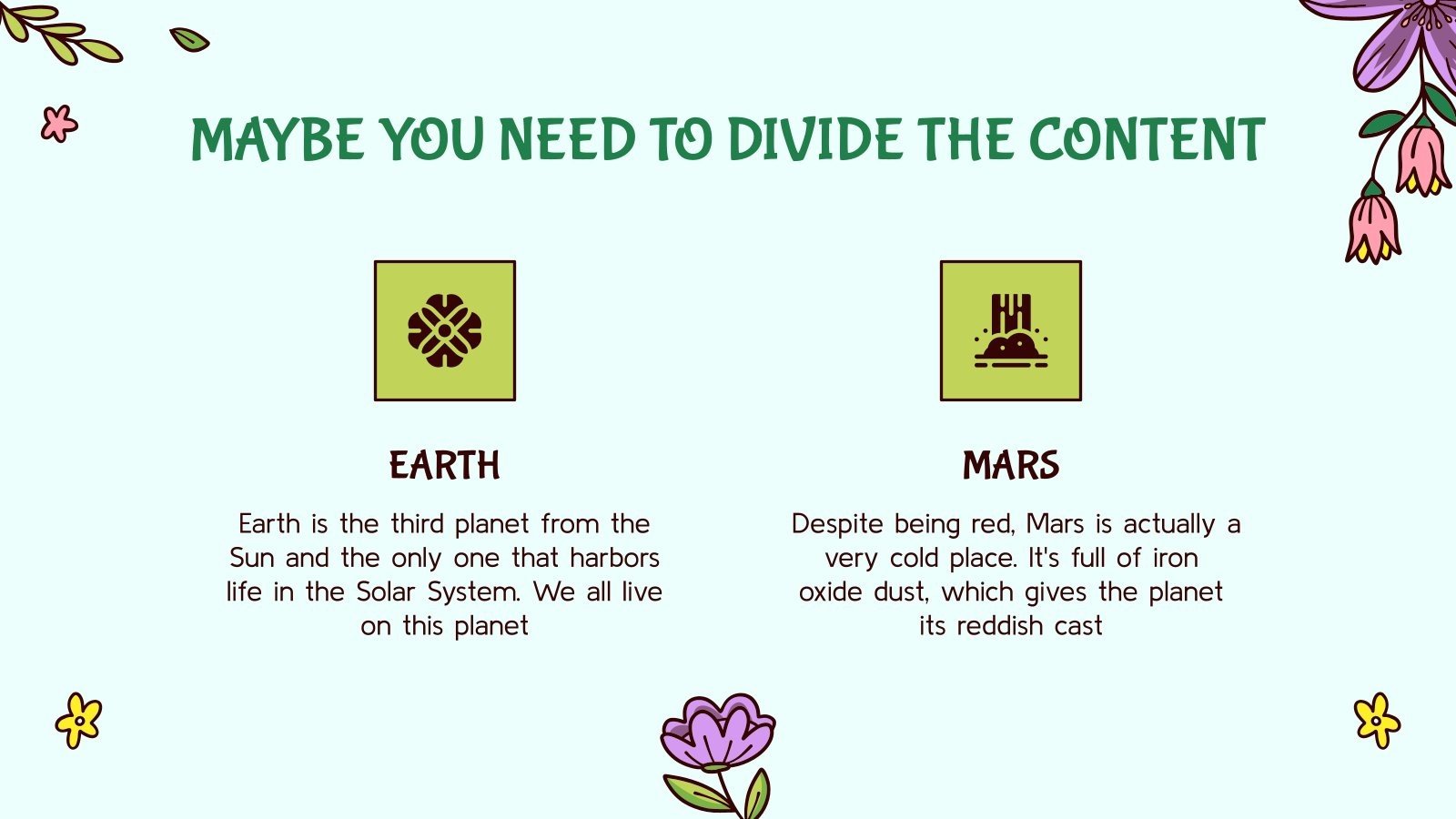 MAYBE YOU NEED TO DIVIDE THE CONTENT

EARTH

Earth is the third planet from the Sun and the only one that harbors life in the Solar System. We all live on this planet

MARS

Despite being red, Mars is actually a very cold place. It's full of iron oxide dust, which gives the planet its reddish cast